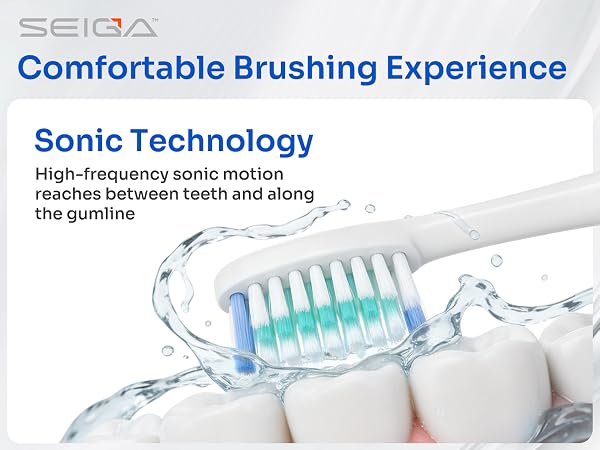 SEIGA™

Comfortable Brushing Experience

Sonic Technology

High-frequency sonic motion reaches between teeth and along the gumline